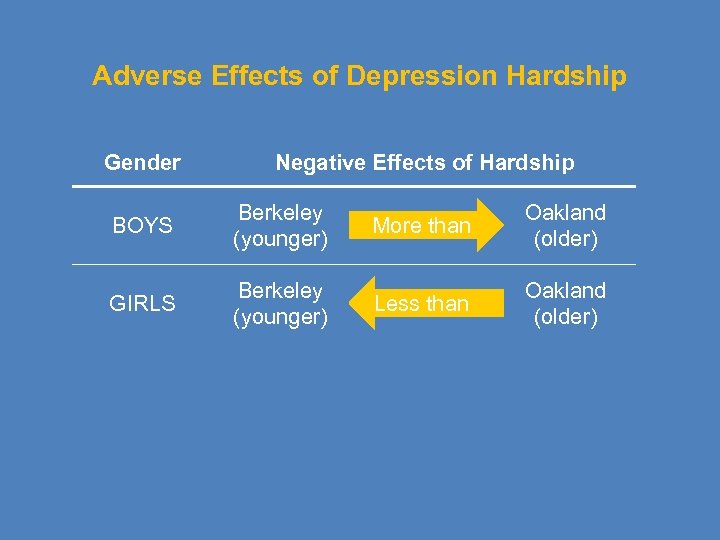 Adverse Effects of Depression Hardship

| Gender | Negative Effects of Hardship | | |
|---|---|---|---|
| BOYS | Berkeley (younger) | More than | Oakland (older) |
| GIRLS | Berkeley (younger) | Less than | Oakland (older) |